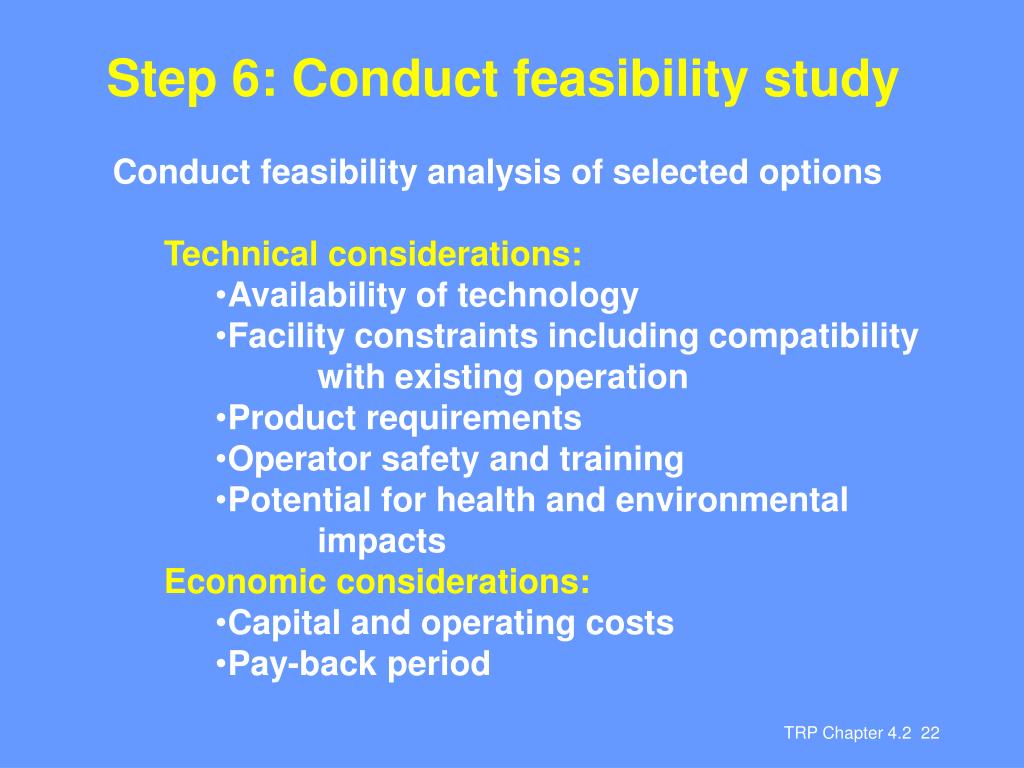 Step 6: Conduct feasibility study

Conduct feasibility analysis of selected options

Technical considerations:
•Availability of technology
•Facility constraints including compatibility with existing operation
•Product requirements
•Operator safety and training
•Potential for health and environmental impacts
Economic considerations:
•Capital and operating costs
•Pay-back period

TRP Chapter 4.2 22